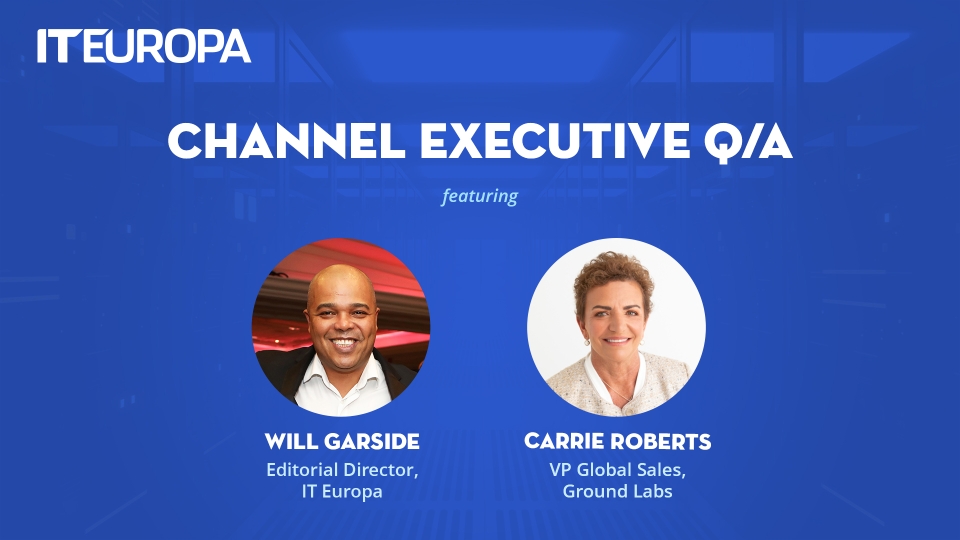 ITEUROPA

CHANNEL EXECUTIVE Q/A

featuring

WILL GARSIDE
Editorial Director, IT Europa

CARRIE ROBERTS
VP Global Sales, Ground Labs